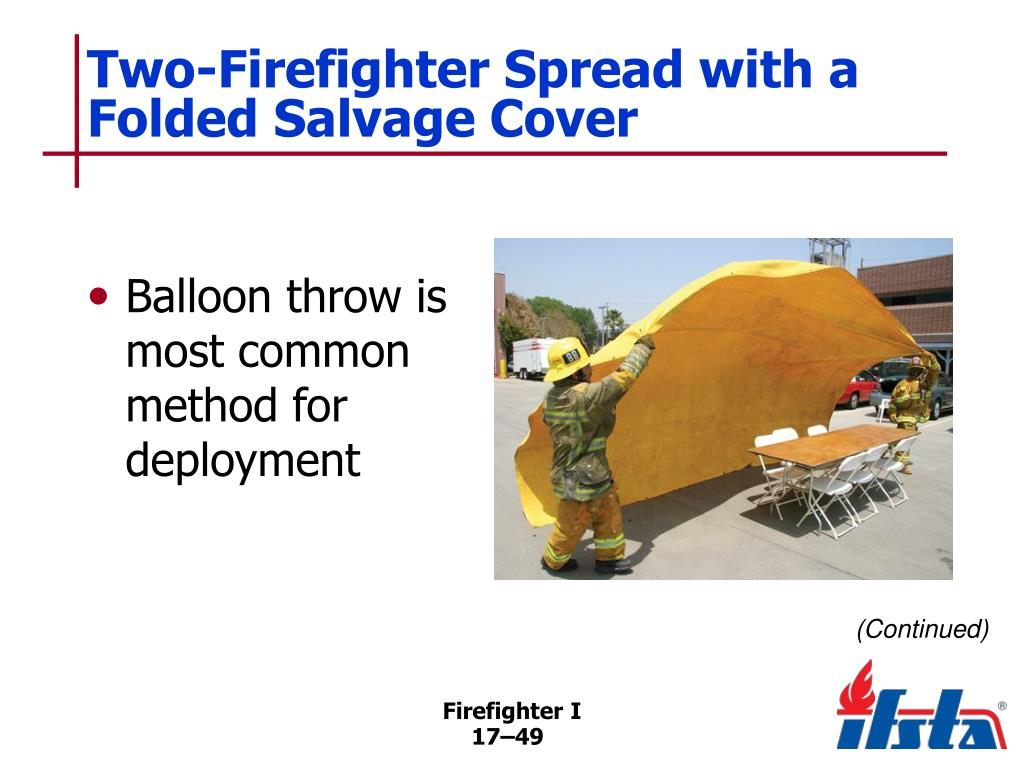 Two-Firefighter Spread with a Folded Salvage Cover

• Balloon throw is most common method for deployment

(Continued)

Firefighter I
17–49

ifsta®